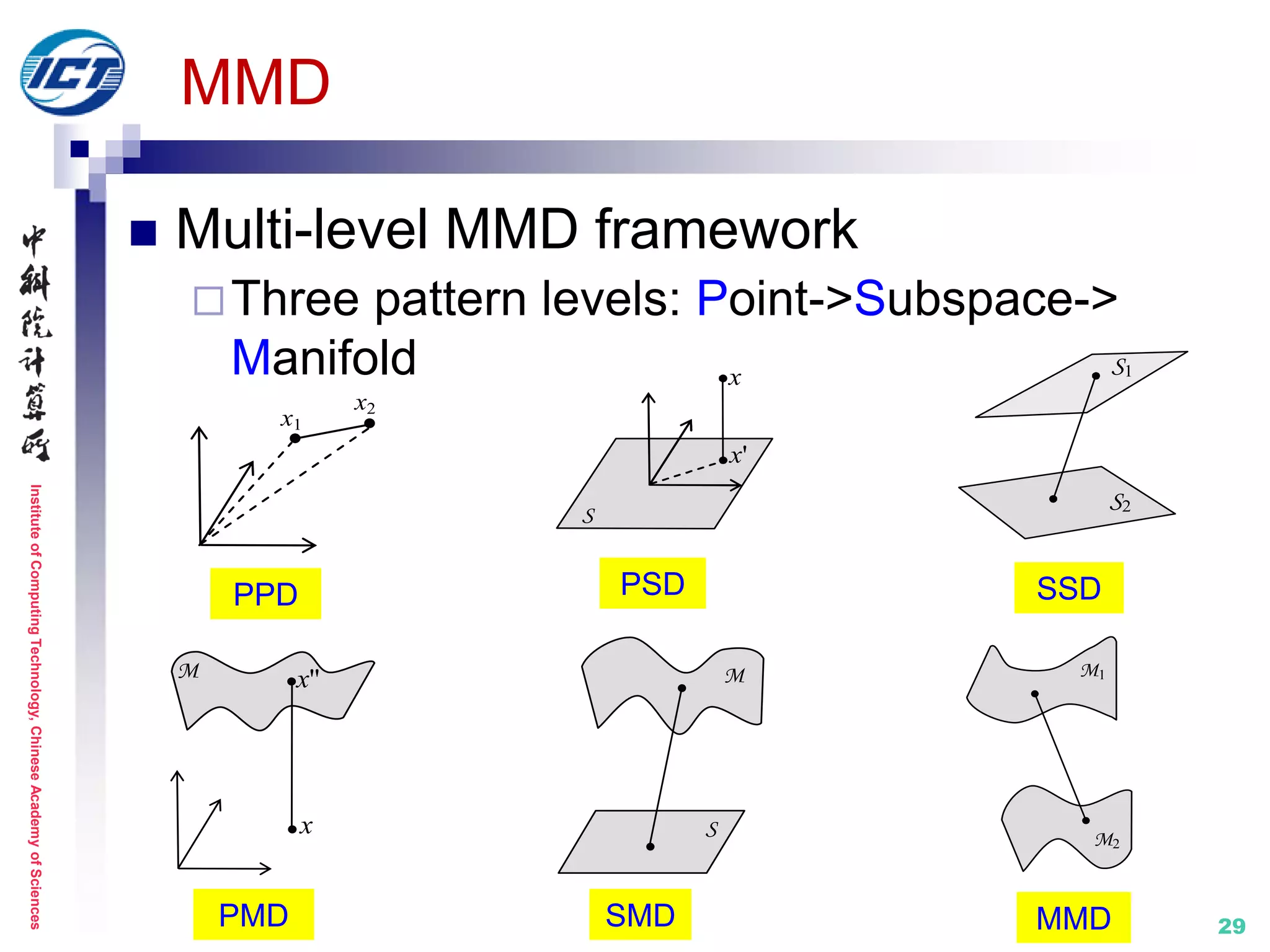 ICT

MMD

中科院计算所

Institute of Computing Technology, Chinese Academy of Sciences

Multi-level MMD framework

Three pattern levels: Point->Subspace->Manifold

$x_1$ $x_2$

PPD

$x$ $x'$ $S$

PSD

$S_1$ $S_2$

SSD

$\mathcal{M}$ $x''$ $x$

PMD

$\mathcal{M}$ $S$

SMD

$\mathcal{M}_1$ $\mathcal{M}_2$

MMD

29